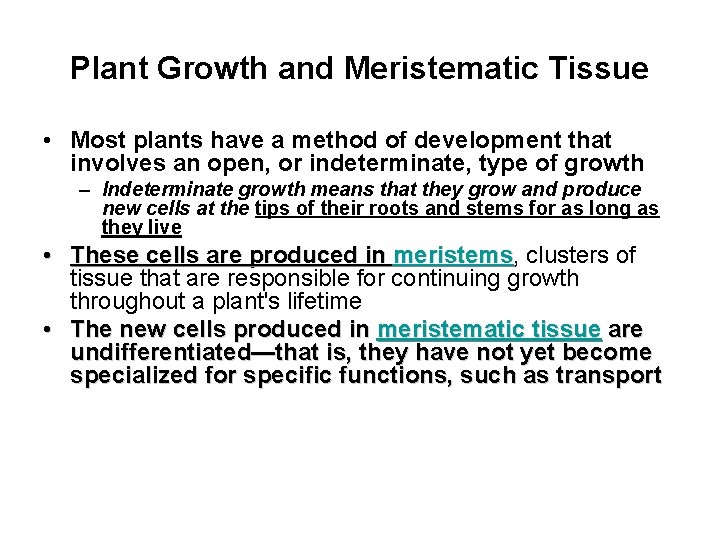 Plant Growth and Meristematic Tissue

• Most plants have a method of development that involves an open, or indeterminate, type of growth

– Indeterminate growth means that they grow and produce new cells at the tips of their roots and stems for as long as they live

• These cells are produced in meristems, clusters of tissue that are responsible for continuing growth throughout a plant's lifetime

• The new cells produced in meristematic tissue are undifferentiated—that is, they have not yet become specialized for specific functions, such as transport